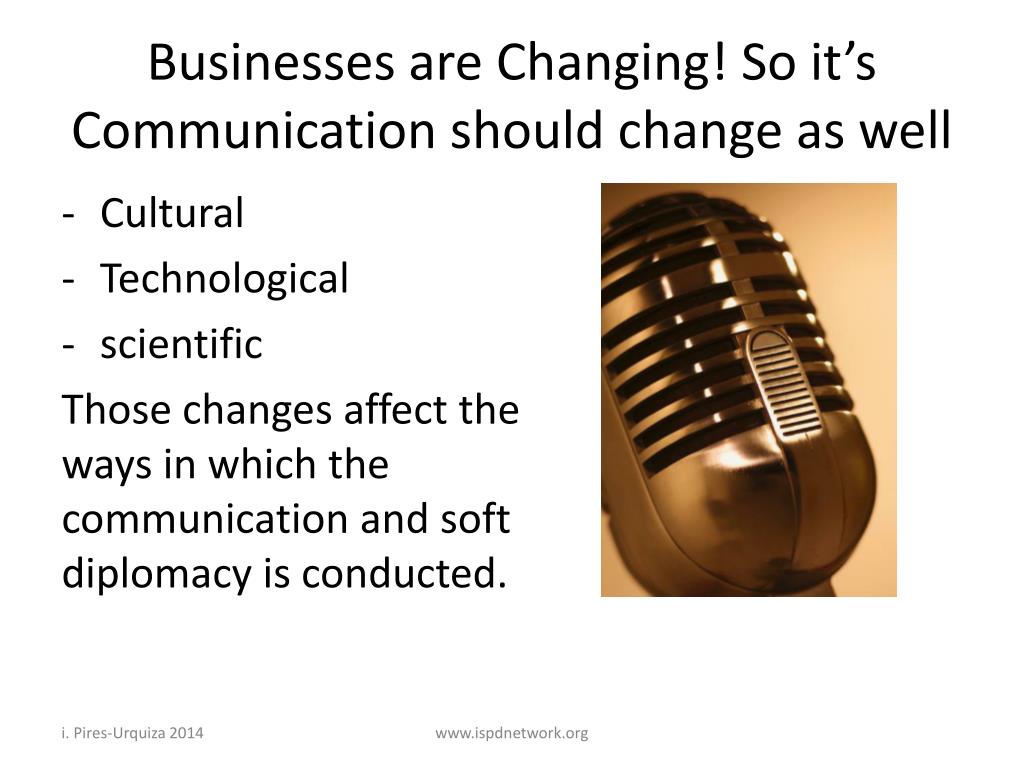 Businesses are Changing! So it’s Communication should change as well

- Cultural
- Technological
- scientific

Those changes affect the ways in which the communication and soft diplomacy is conducted.

i. Pires-Urquiza 2014

www.ispdnetwork.org